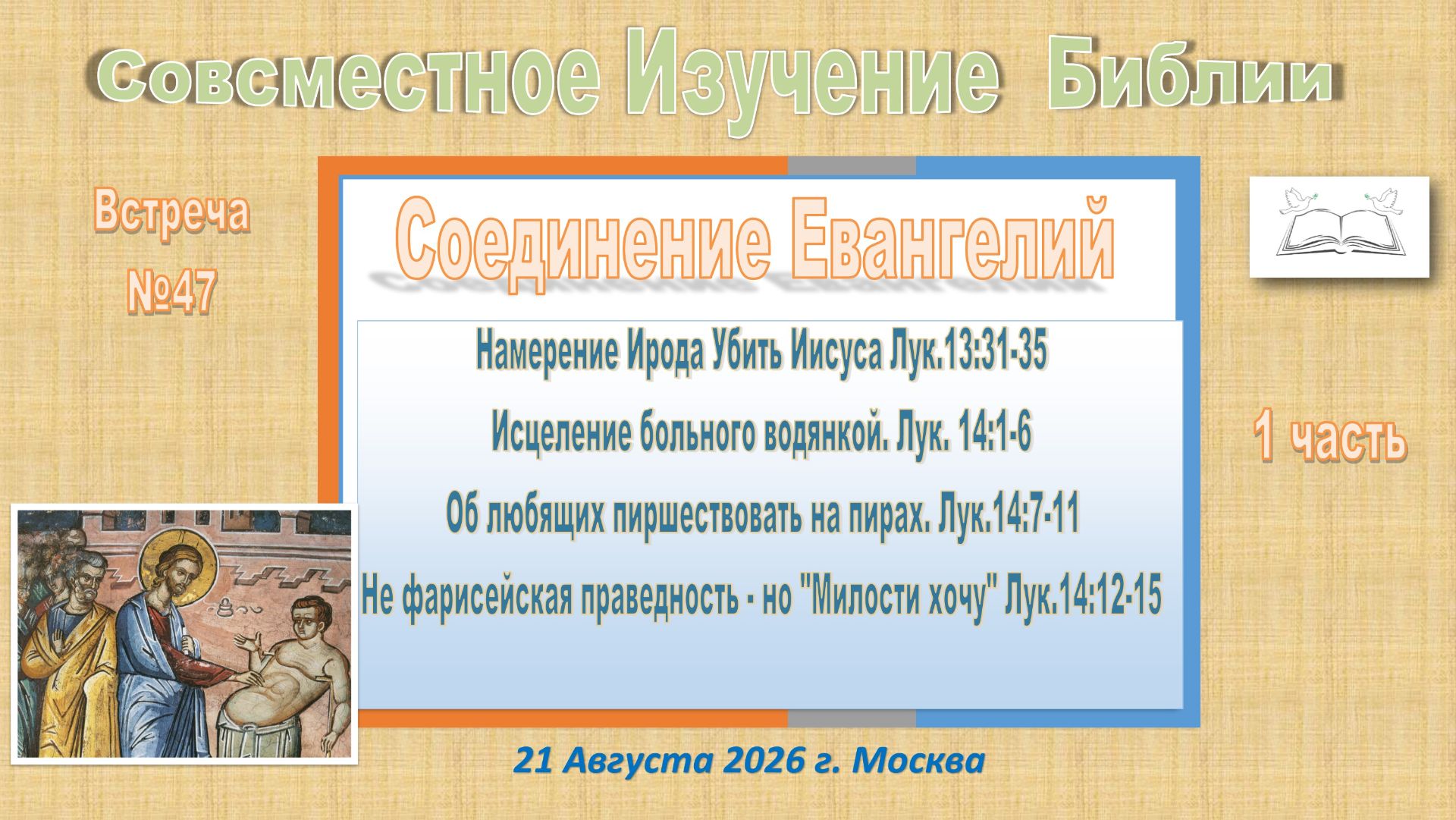 Совсместное Изучение Библии

Встреча №47

Соединение Евангелий

Намерение Ирода Убить Иисуса Лук.13:31-35

Исцеление больного водянкой. Лук. 14:1-6

Об любящих пиршествовать на пирах. Лук.14:7-11

Не фарисейская праведность - но "Милости хочу" Лук.14:12-15

1 часть

21 Августа 2026 г. Москва